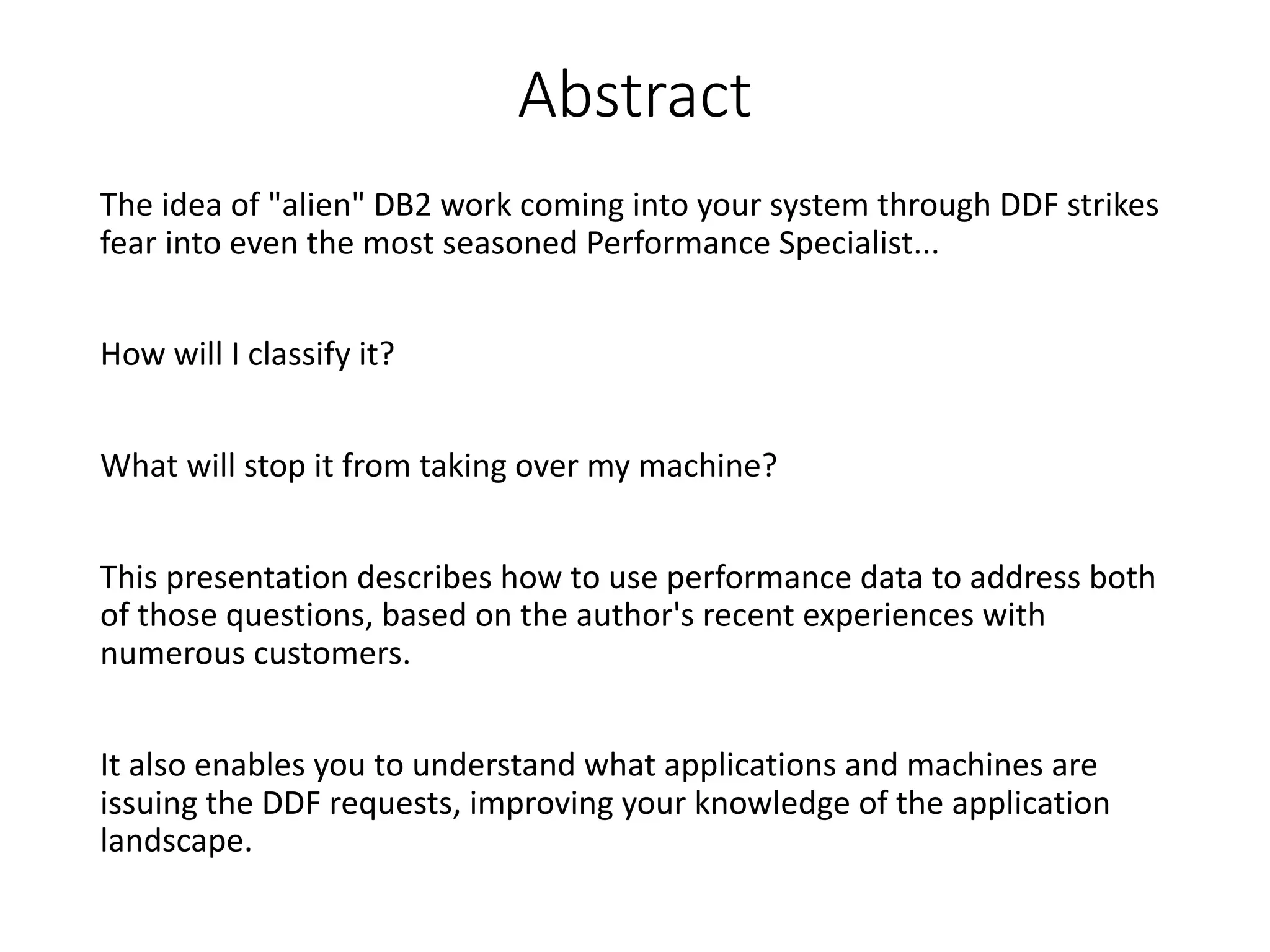 Abstract

The idea of "alien" DB2 work coming into your system through DDF strikes fear into even the most seasoned Performance Specialist...

How will I classify it?

What will stop it from taking over my machine?

This presentation describes how to use performance data to address both of those questions, based on the author's recent experiences with numerous customers.

It also enables you to understand what applications and machines are issuing the DDF requests, improving your knowledge of the application landscape.